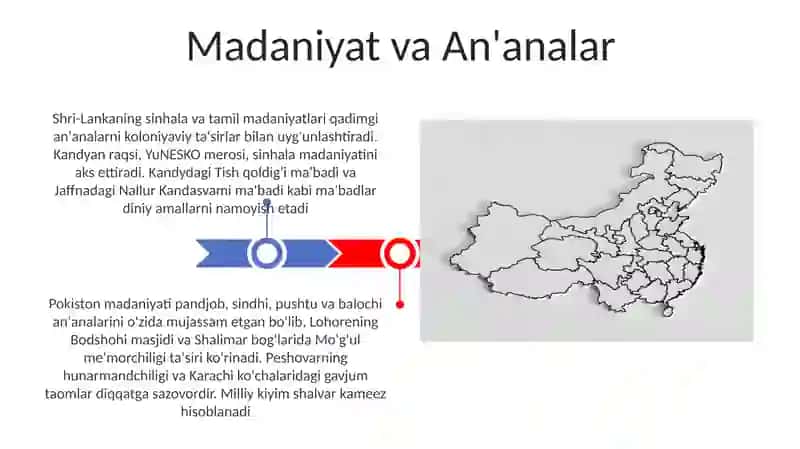 Madaniyat va An'analar

Shri-Lankaning sinhala va tamil madaniyatlari qadimgi an'analarni koloniyaviy ta'sirlar bilan uyg'unlashtiradi. Kandyan raqsi, YuNESKO merosi, sinhala madaniyatini aks ettiradi. Kandydagi Tish qoldig'i ma'badi va Jaffnadagi Nallur Kandasvami ma'badi kabi ma'badlar diniy amallarni namoyish etadi

Pokiston madaniyati pandjob, sindhi, pushtu va balochi an'analarini o'zida mujassam etgan bo'lib, Lohorening Bodshohi masjidi va Shalimar bog'larida Mo'g'ul me'morchiligi ta'siri ko'rinadi. Peshovarning hunarmandchiligi va Karachi ko'chalaridagi gavjum taomlar diqqatga sazovordir. Milliy kiyim shalvar kameez hisoblanadi